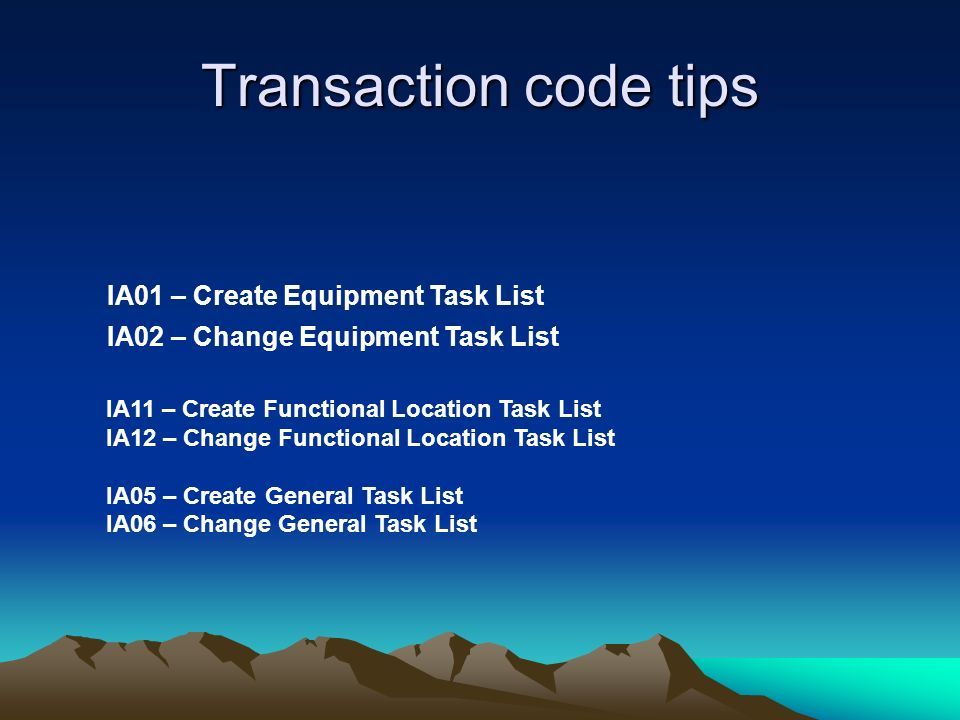 Transaction code tips

IA01 – Create Equipment Task List
IA02 – Change Equipment Task List

IA11 – Create Functional Location Task List
IA12 – Change Functional Location Task List

IA05 – Create General Task List
IA06 – Change General Task List